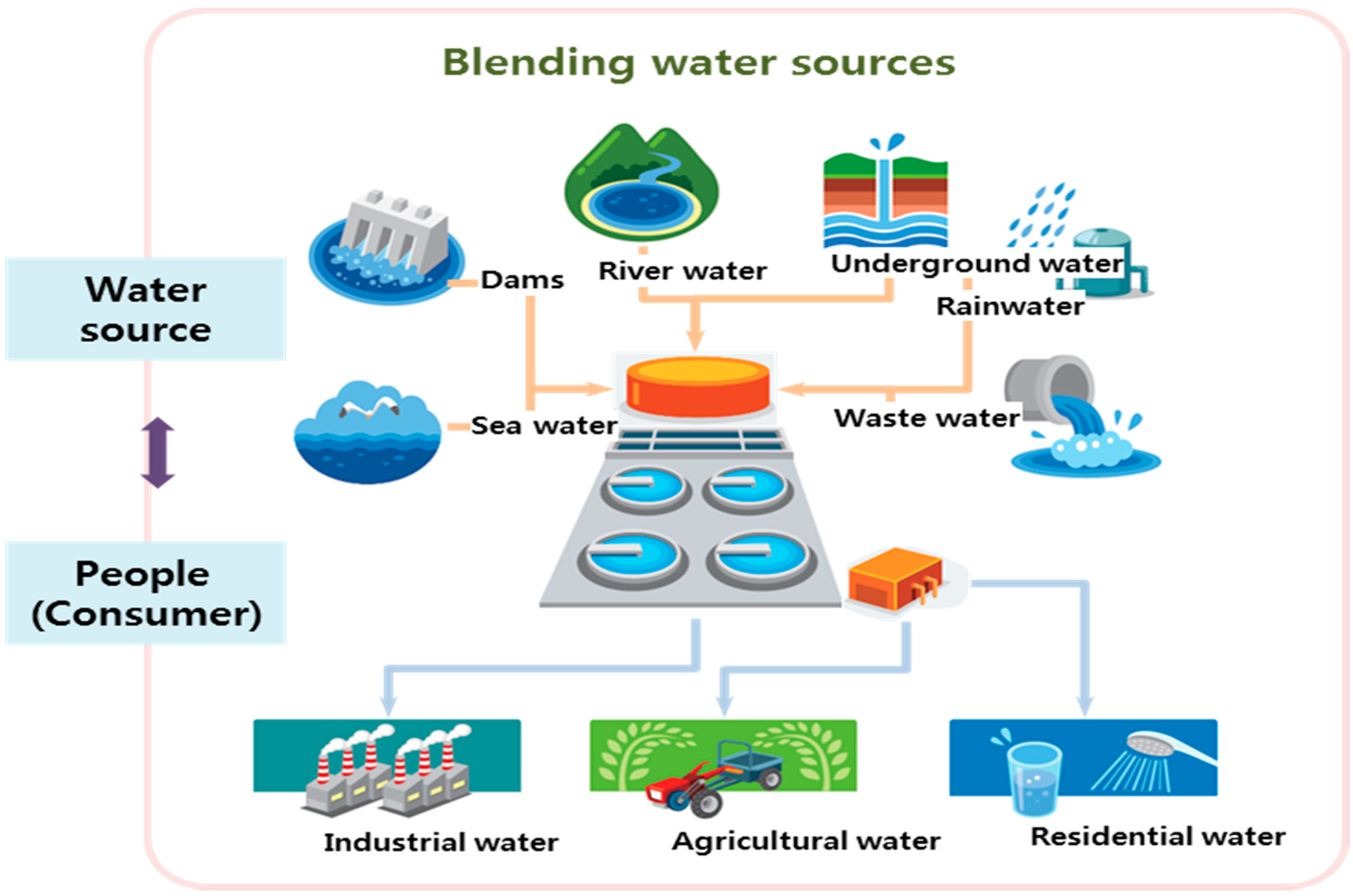 Blending water sources

Water source

People (Consumer)

Dams

River water

Underground water

Rainwater

Sea water

Waste water

Industrial water

Agricultural water

Residential water